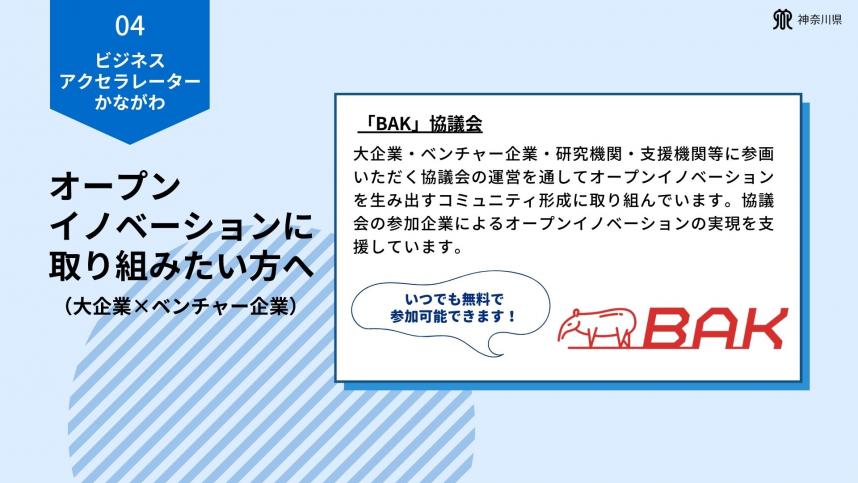 04
ビジネス
アクセラレーター
かながわ

神奈川県

オープン
イノベーションに
取り組みたい方へ
（大企業×ベンチャー企業）

「BAK」協議会

大企業・ベンチャー企業・研究機関・支援機関等に参画いただく協議会の運営を通してオープンイノベーションを生み出すコミュニティ形成に取り組んでいます。協議会の参加企業によるオープンイノベーションの実現を支援しています。

いつでも無料で
参加可能できます！

BAK